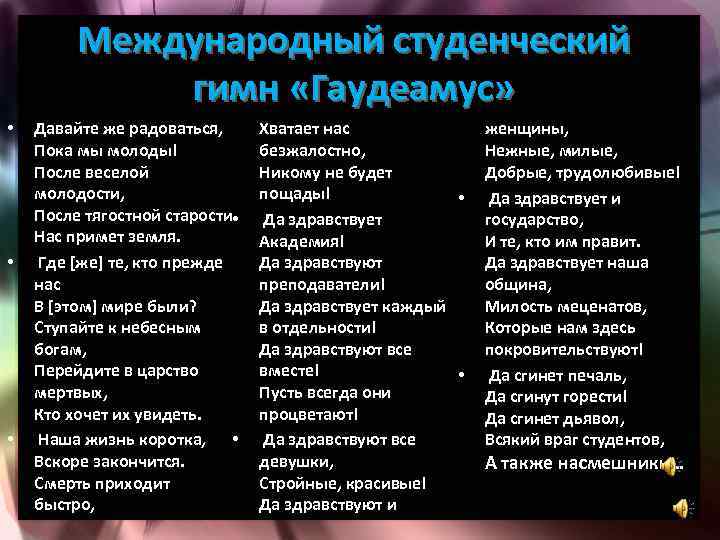 Международный студенческий гимн «Гаудеамус»

• Давайте же радоваться, Пока мы молоды! После веселой молодости, После тягостной старости Нас примет земля.

• Где [же] те, кто прежде нас В [этом] мире были? Ступайте к небесным богам, Перейдите в царство мертвых, Кто хочет их увидеть.

• Наша жизнь коротка, Вскоре закончится. Смерть приходит быстро, Хватает нас безжалостно, Никому не будет пощады!

• Да здравствует Академия! Да здравствуют преподаватели! Да здравствует каждый в отдельности! Да здравствуют все вместе! Пусть всегда они процветают!

• Да здравствуют все девушки, Стройные, красивые! Да здравствуют и женщины, Нежные, милые, Добрые, трудолюбивые!

• Да здравствует и государство, И те, кто им правит. Да здравствует наша община, Милость меценатов, Которые нам здесь покровительствуют!

• Да сгинет печаль, Да сгинут горести! Да сгинет дьявол, Всякий враг студентов, А также насмешники...